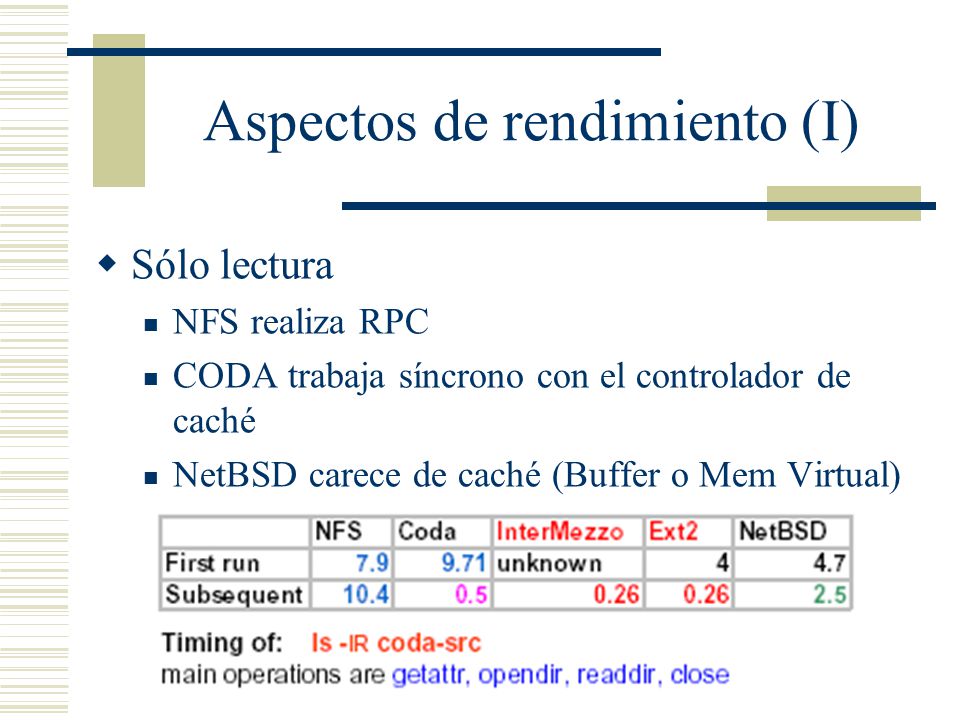 Aspectos de rendimiento (I)

Sólo lectura

NFS realiza RPC

CODA trabaja síncrono con el controlador de caché

NetBSD carece de caché (Buffer o Mem Virtual)

| | NFS | Coda | InterMezzo | Ext2 | NetBSD |
|---|---|---|---|---|---|
| First run | 7.9 | 9.71 | unknown | 4 | 4.7 |
| Subsequent | 10.4 | 0.5 | 0.26 | 0.26 | 2.5 |

Timing of: ls -lR coda-src
main operations are getattr, opendir, readdir, close